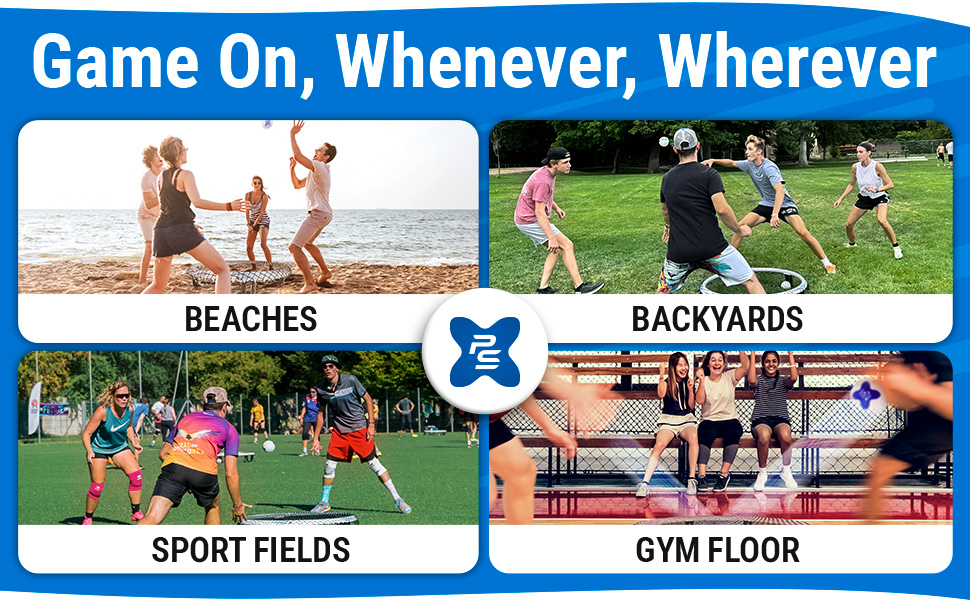 Game On, Whenever, Wherever

BEACHES

BACKYARDS

SPORT FIELDS

GYM FLOOR